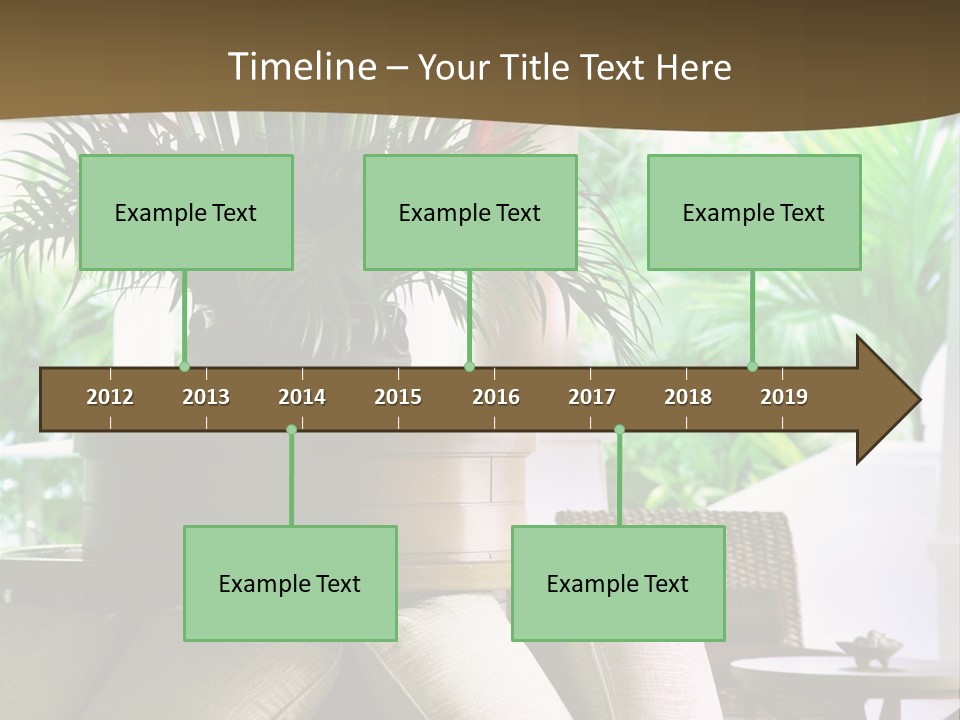 Timeline – Your Title Text Here

Example Text

Example Text

Example Text

2012 2013 2014 2015 2016 2017 2018 2019

Example Text

Example Text